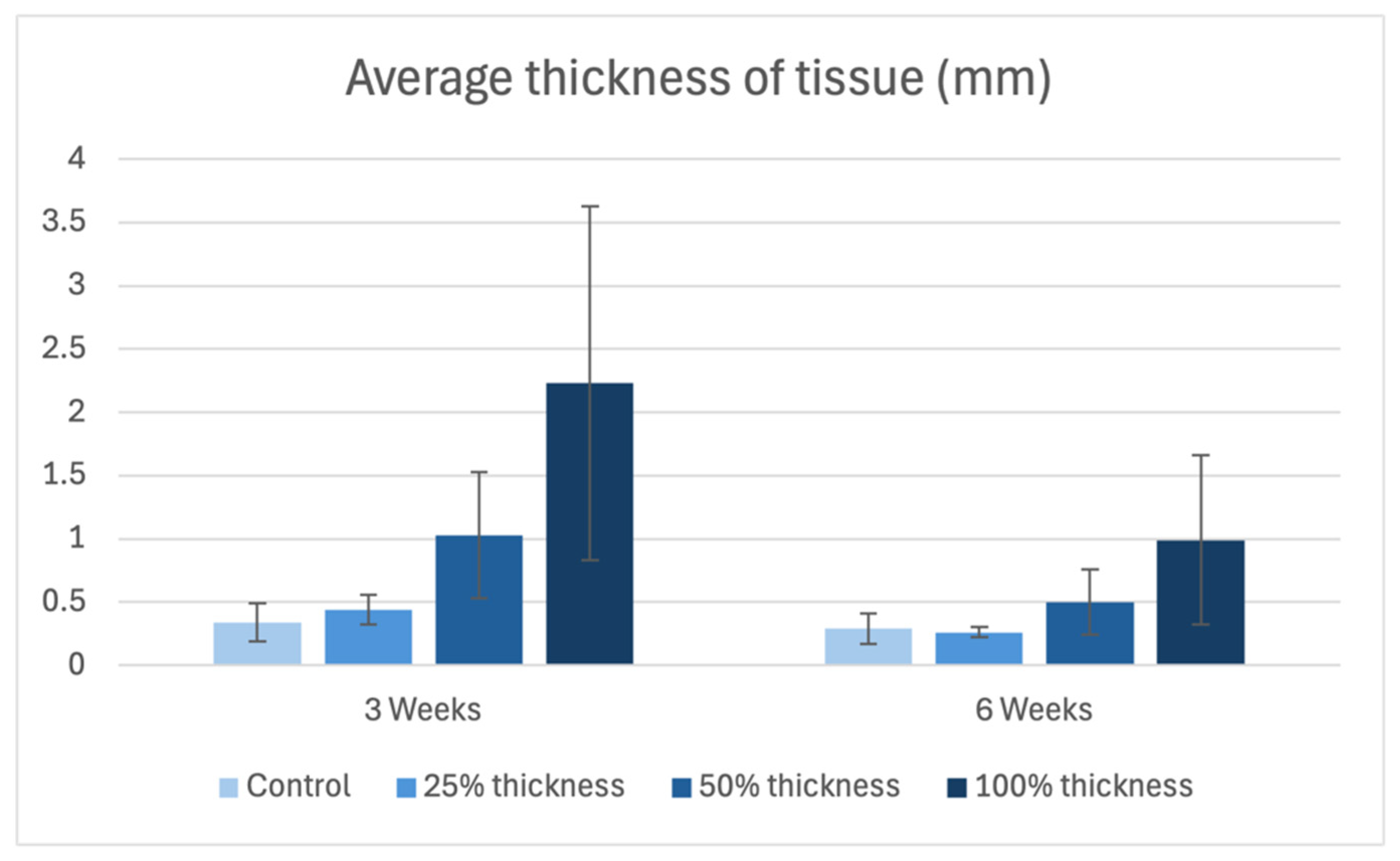 Average thickness of tissue (mm)

4
3.5
3
2.5
2
1.5
1
0.5
0

3 Weeks
6 Weeks

Control
25% thickness
50% thickness
100% thickness